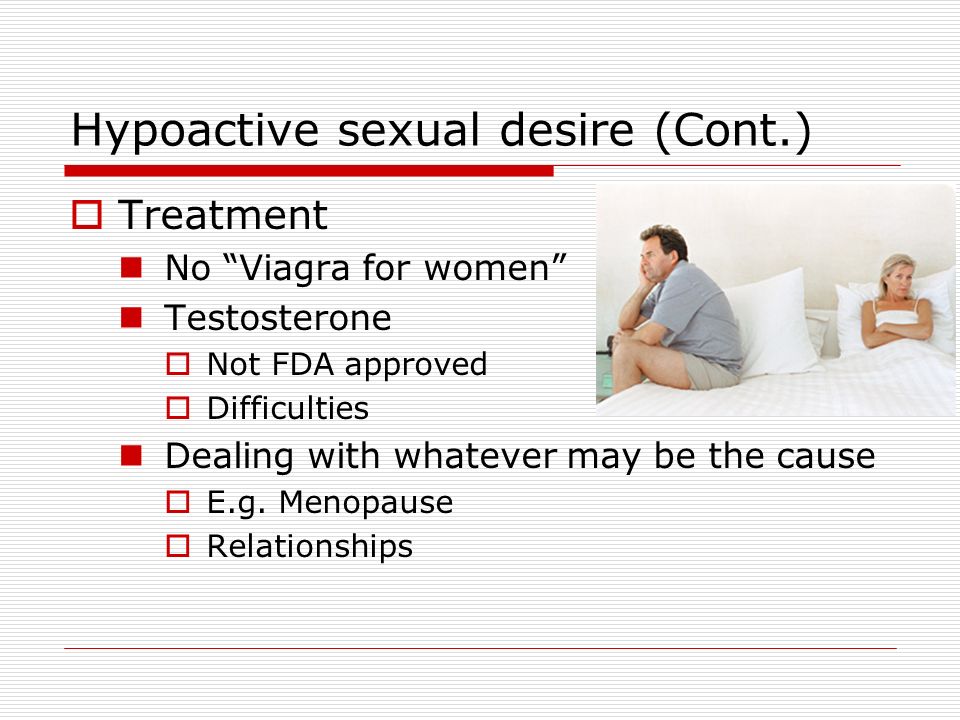 Hypoactive sexual desire (Cont.)

Treatment
No “Viagra for women”
Testosterone
Not FDA approved
Difficulties
Dealing with whatever may be the cause
E.g. Menopause
Relationships